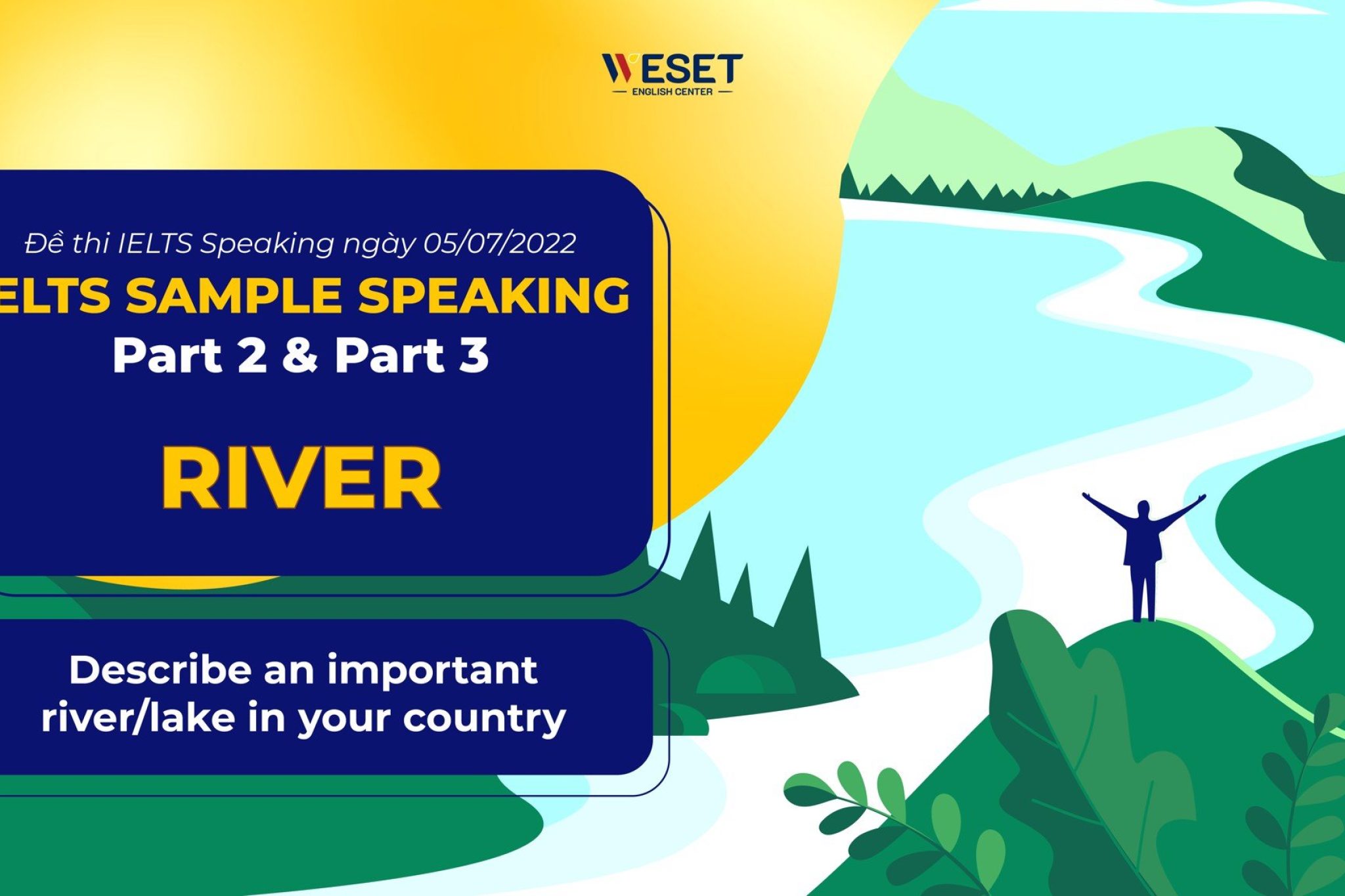 WESET
ENGLISH CENTER

Đề thi IELTS Speaking ngày 05/07/2022

ELTS SAMPLE SPEAKING
Part 2 & Part 3

RIVER

Describe an important river/lake in your country